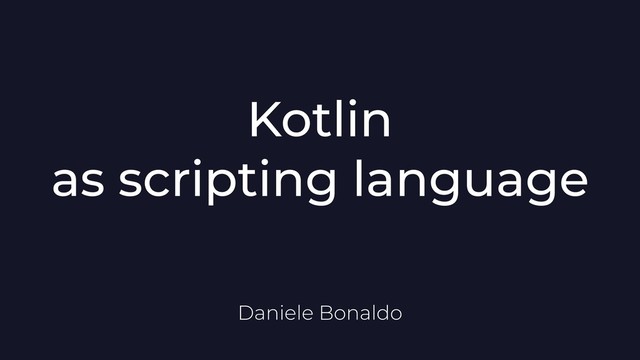 Kotlin
as scripting language

Daniele Bonaldo